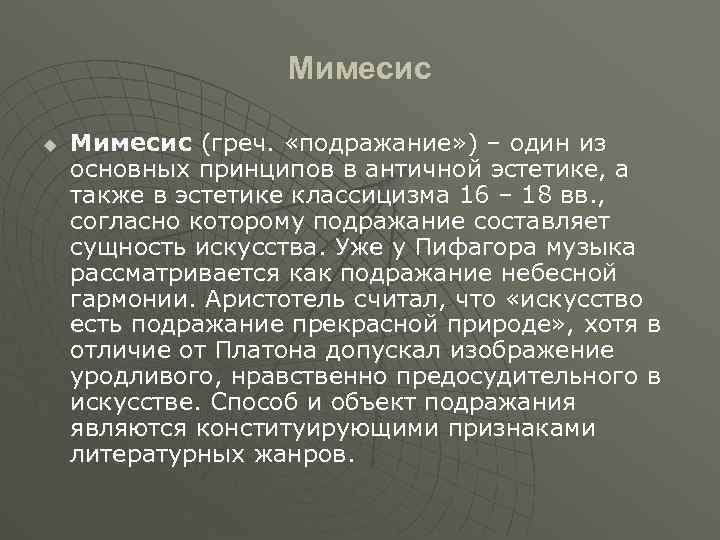 Мимесис

Мимесис (греч. «подражание») – один из основных принципов в античной эстетике, а также в эстетике классицизма 16 – 18 вв., согласно которому подражание составляет сущность искусства. Уже у Пифагора музыка рассматривается как подражание небесной гармонии. Аристотель считал, что «искусство есть подражание прекрасной природе», хотя в отличие от Платона допускал изображение уродливого, нравственно предосудительного в искусстве. Способ и объект подражания являются конституирующими признаками литературных жанров.